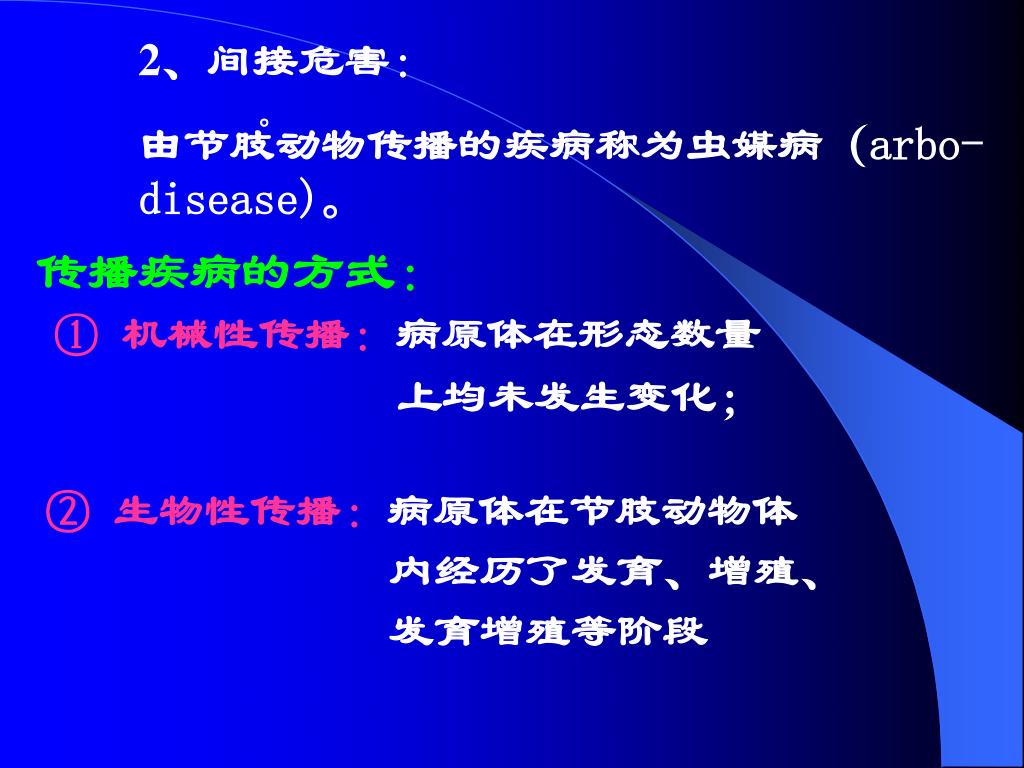 2、间接危害：

由节肢动物传播的疾病称为虫媒病（arbo-disease)。

传播疾病的方式：

① 机械性传播：病原体在形态数量上均未发生变化；

② 生物性传播：病原体在节肢动物体内经历了发育、增殖、发育增殖等阶段